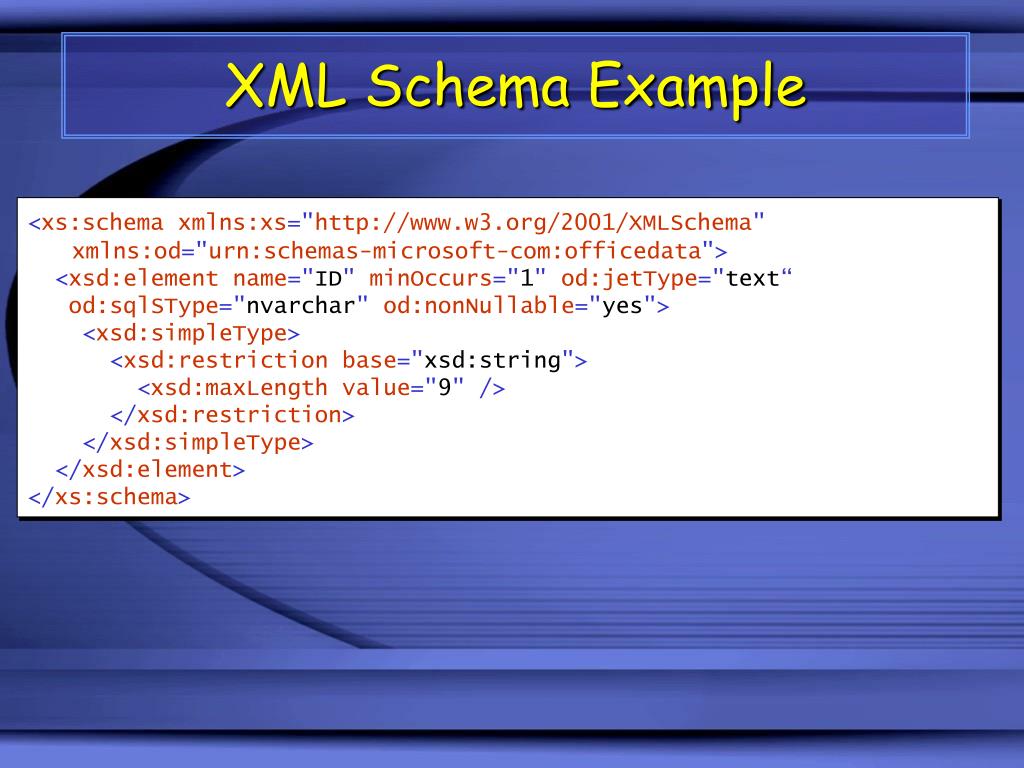 XML Schema Example

<xs:schema xmlns:xs="http://www.w3.org/2001/XMLSchema"
xmlns:od="urn:schemas-microsoft-com:officedata">
<xsd:element name="ID" minOccurs="1" od:jetType="text“
od:sqlSType="nvarchar" od:nonNullable="yes">
<xsd:simpleType>
<xsd:restriction base="xsd:string">
<xsd:maxLength value="9" />
</xsd:restriction>
</xsd:simpleType>
</xsd:element>
</xs:schema>